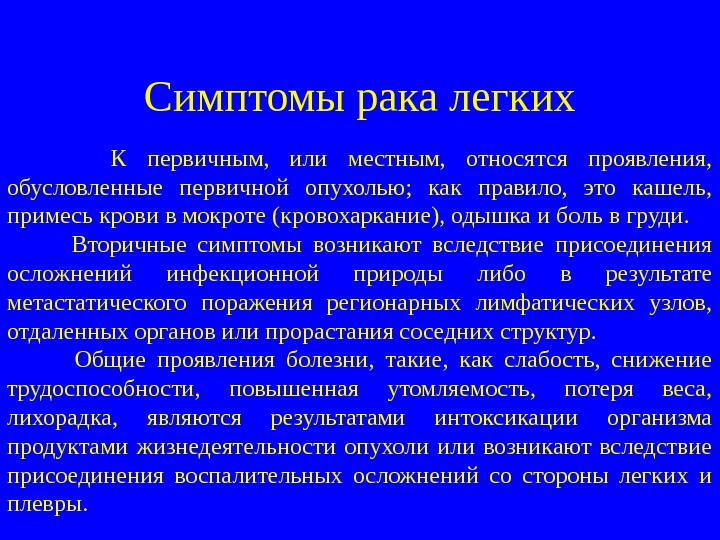 Симптомы рака легких

К первичным, или местным, относятся проявления, обусловленные первичной опухолью; как правило, это кашель, примесь крови в мокроте (кровохаркание), одышка и боль в груди.

Вторичные симптомы возникают вследствие присоединения осложнений инфекционной природы либо в результате метастатического поражения регионарных лимфатических узлов, отдаленных органов или прорастания соседних структур.

Общие проявления болезни, такие, как слабость, снижение трудоспособности, повышенная утомляемость, потеря веса, лихорадка, являются результатами интоксикации организма продуктами жизнедеятельности опухоли или возникают вследствие присоединения воспалительных осложнений со стороны легких и плевры.